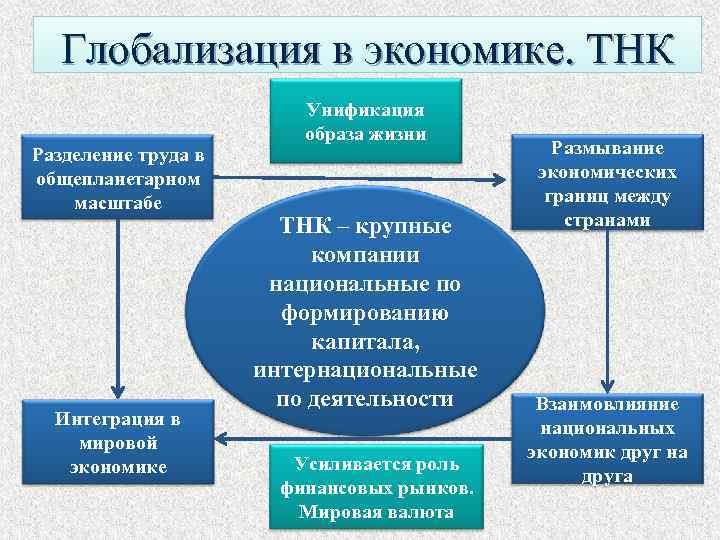 Глобализация в экономике. ТНК

Унификация образа жизни

Разделение труда в общепланетарном масштабе

Размывание экономических границ между странами

ТНК – крупные компании национальные по формированию капитала, интернациональные по деятельности

Интеграция в мировой экономике

Взаимовлияние национальных экономик друг на друга

Усиливается роль финансовых рынков. Мировая валюта